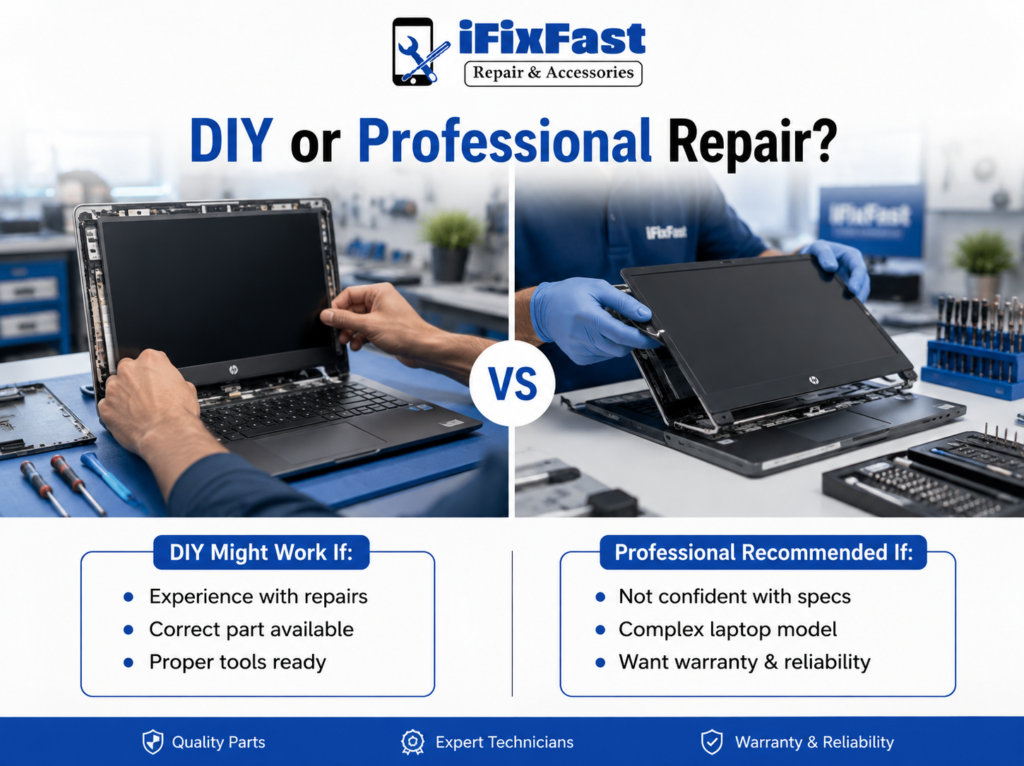 iFixFast
Repair & Accessories

DIY or Professional Repair?

iFixFast

iFixFast

VS

DIY Might Work If:
- Experience with repairs
- Correct part available
- Proper tools ready

Professional Recommended If:
- Not confident with specs
- Complex laptop model
- Want warranty & reliability

Quality Parts Expert Technicians Warranty & Reliability